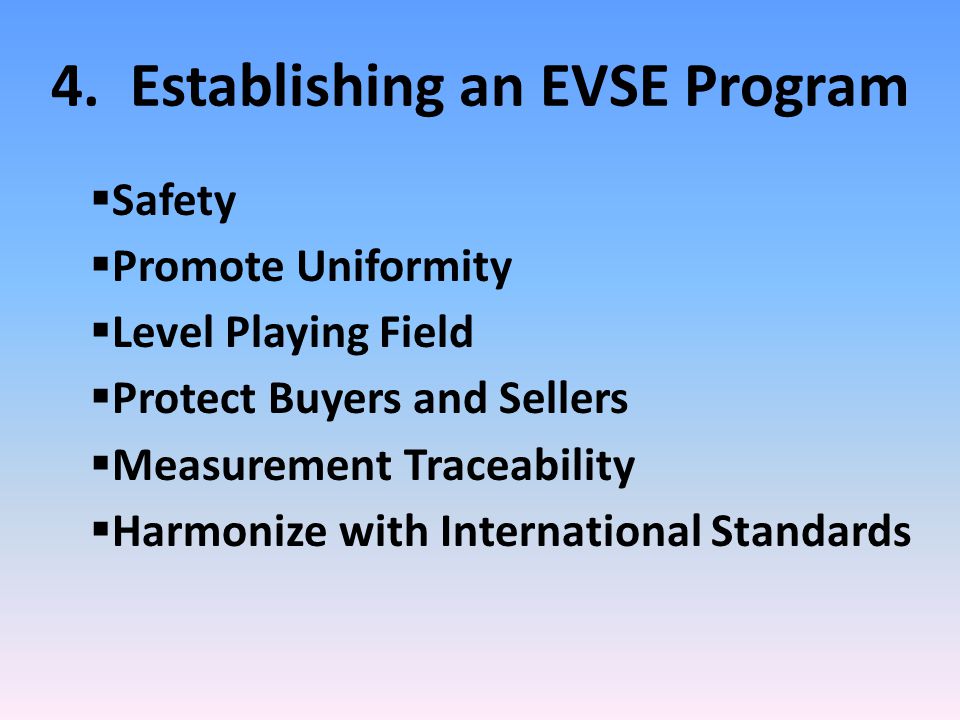 4. Establishing an EVSE Program

▪Safety
▪Promote Uniformity
▪Level Playing Field
▪Protect Buyers and Sellers
▪Measurement Traceability
▪Harmonize with International Standards